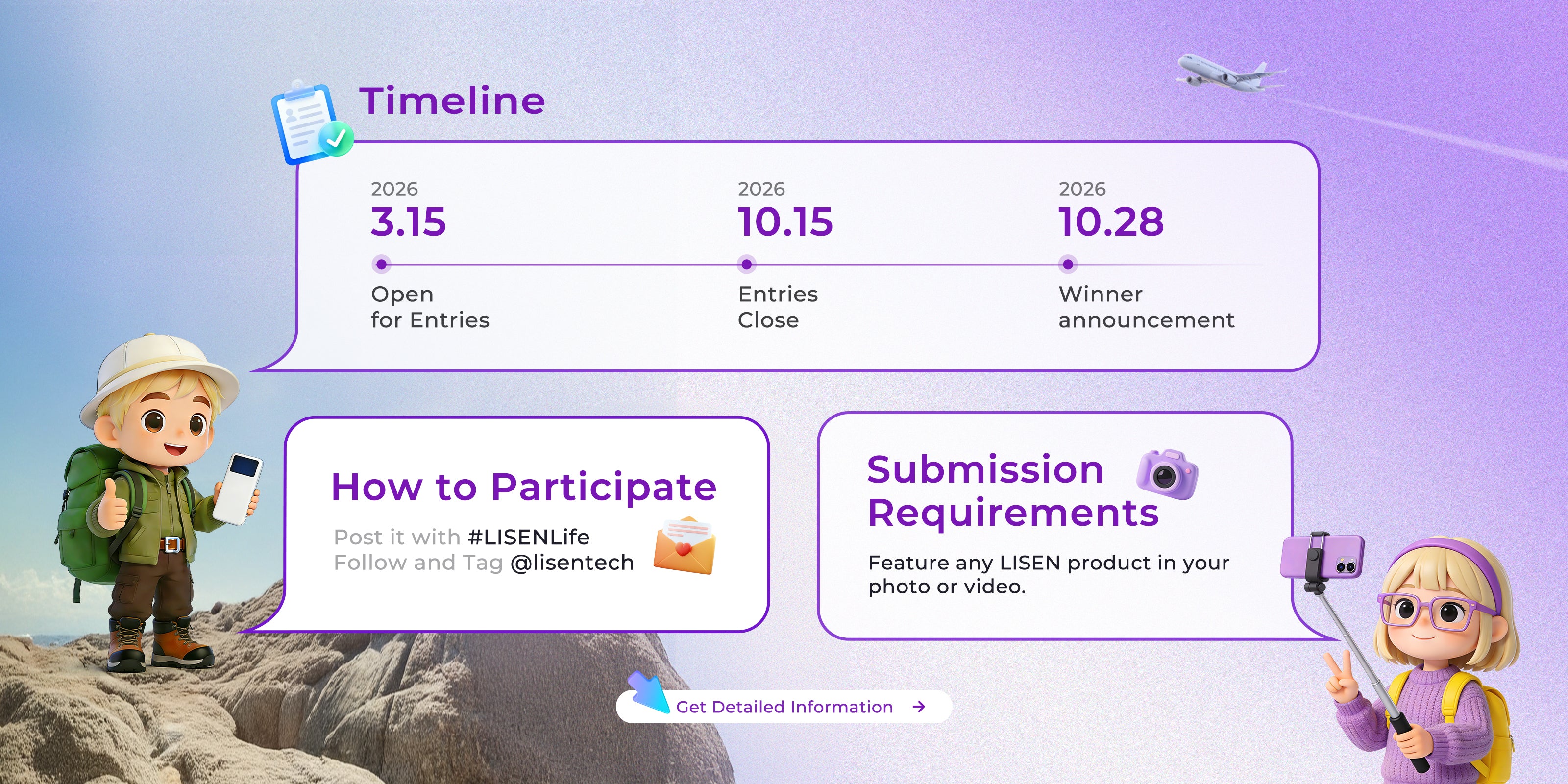 Timeline

2026
3.15
Open
for Entries

2026
10.15
Entries
Close

2026
10.28
Winner
announcement

How to Participate

Post it with #LISENLife
Follow and Tag @lisentech

Submission Requirements

Feature any LISEN product in your photo or video.

Get Detailed Information →